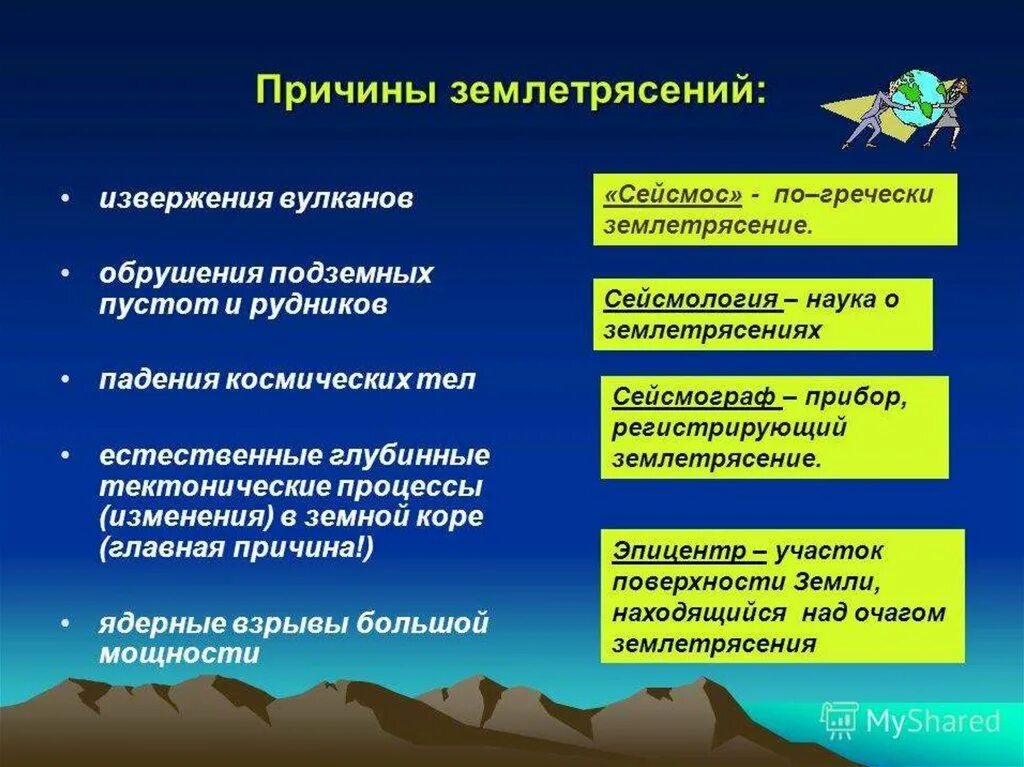 Причины землетрясений:

• извержения вулканов

• обрушения подземных пустот и рудников

• падения космических тел

• естественные глубинные тектонические процессы (изменения) в земной коре (главная причина!)

• ядерные взрывы большой мощности

«Сейсмос» - по–гречески землетрясение.

Сейсмология – наука о землетрясениях

Сейсмограф – прибор, регистрирующий землетрясение.

Эпицентр – участок поверхности Земли, находящийся над очагом землетрясения

MyShared